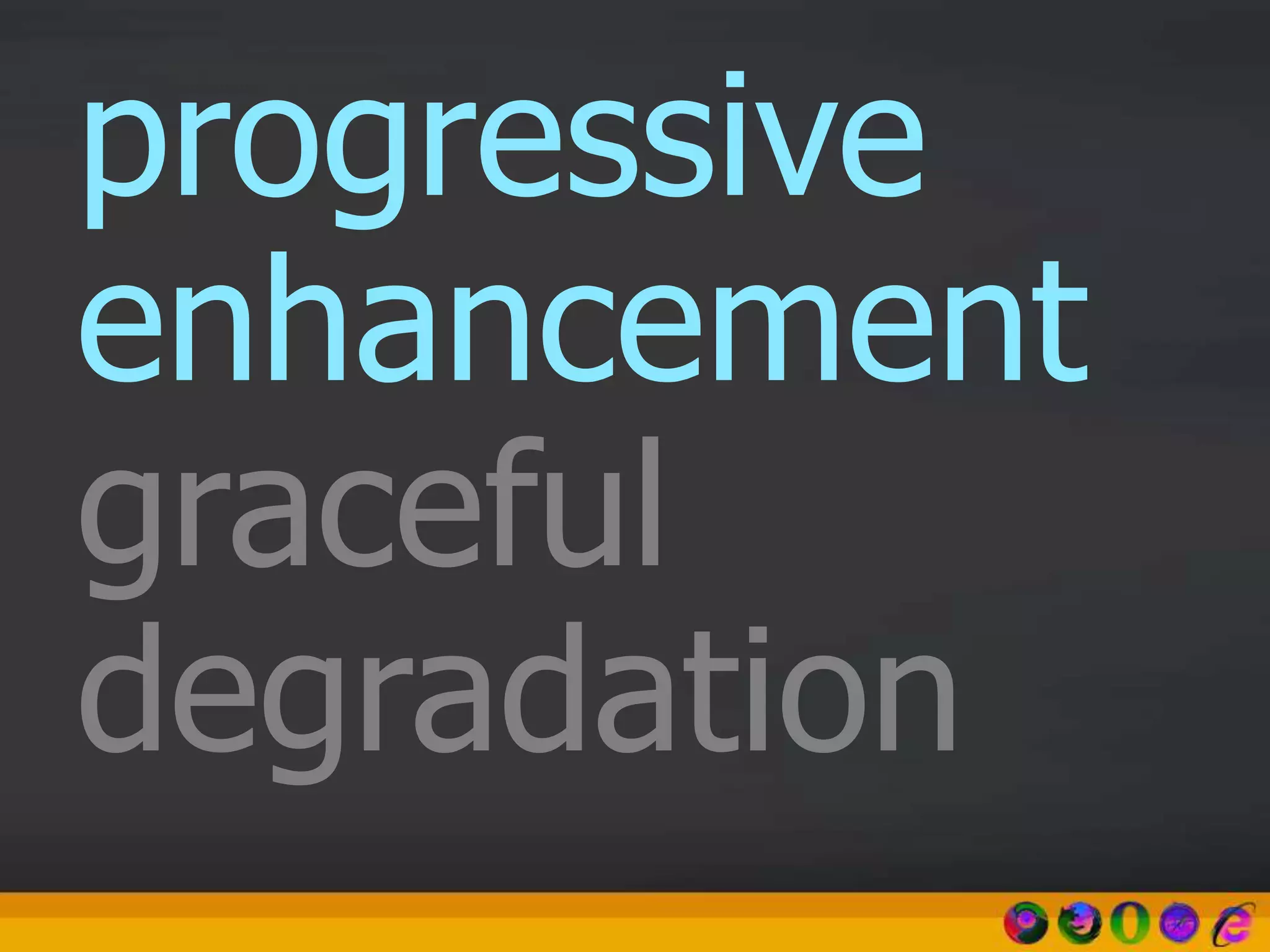 progressive enhancement

graceful degradation